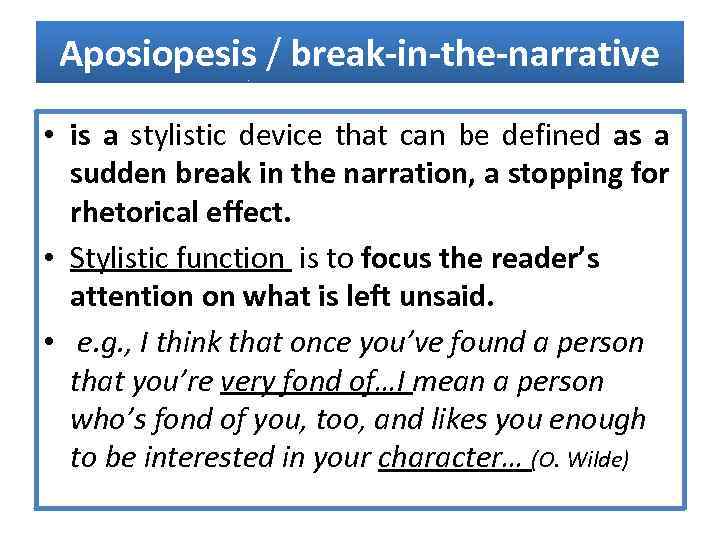 Aposiopesis / break-in-the-narrative

• is a stylistic device that can be defined as a sudden break in the narration, a stopping for rhetorical effect.

• Stylistic function is to focus the reader's attention on what is left unsaid.

• e.g., I think that once you've found a person that you're very fond of…I mean a person who's fond of you, too, and likes you enough to be interested in your character… (O. Wilde)